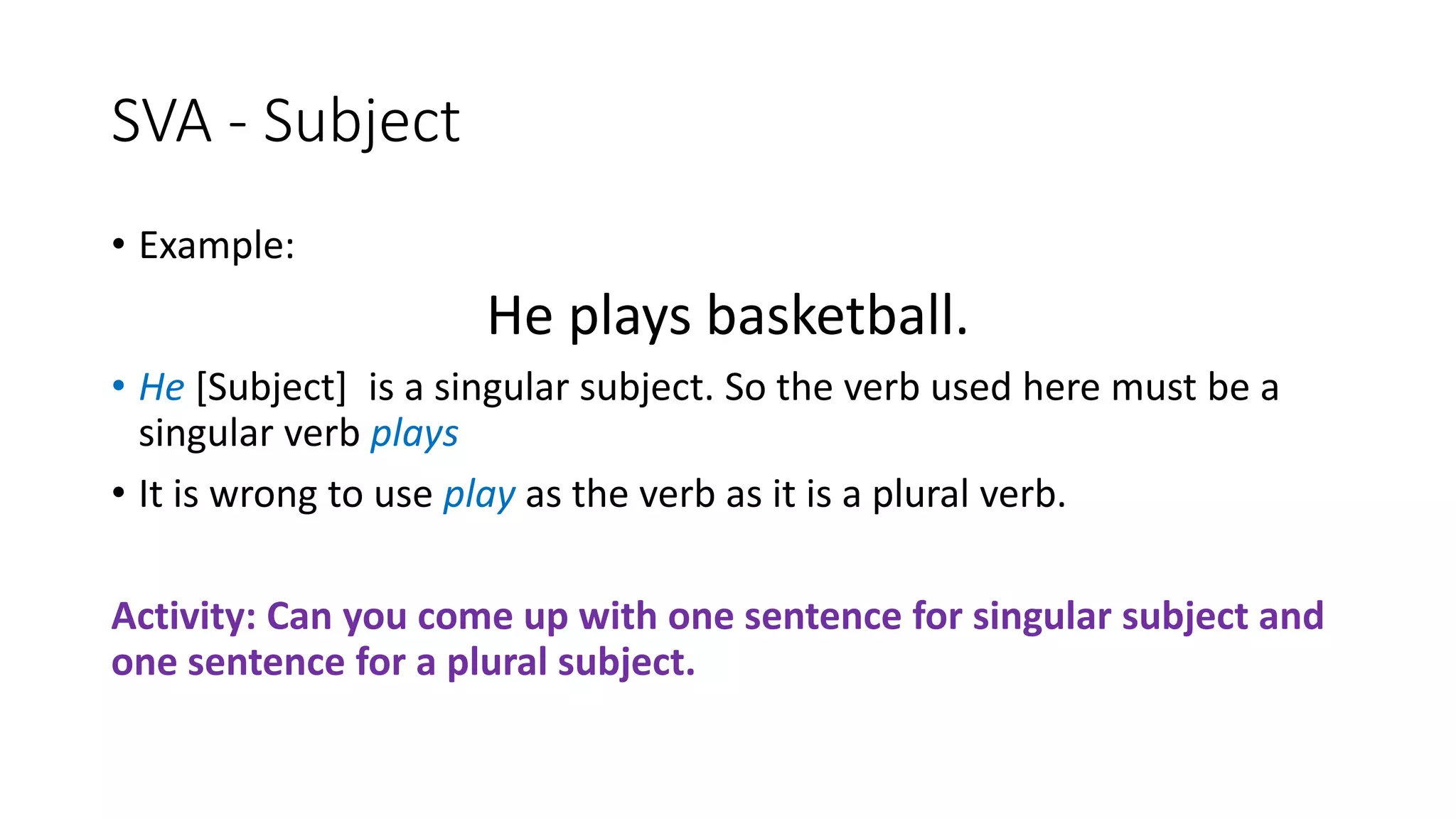 SVA - Subject

• Example:

He plays basketball.

• He [Subject]  is a singular subject. So the verb used here must be a singular verb plays

• It is wrong to use play as the verb as it is a plural verb.

Activity: Can you come up with one sentence for singular subject and one sentence for a plural subject.